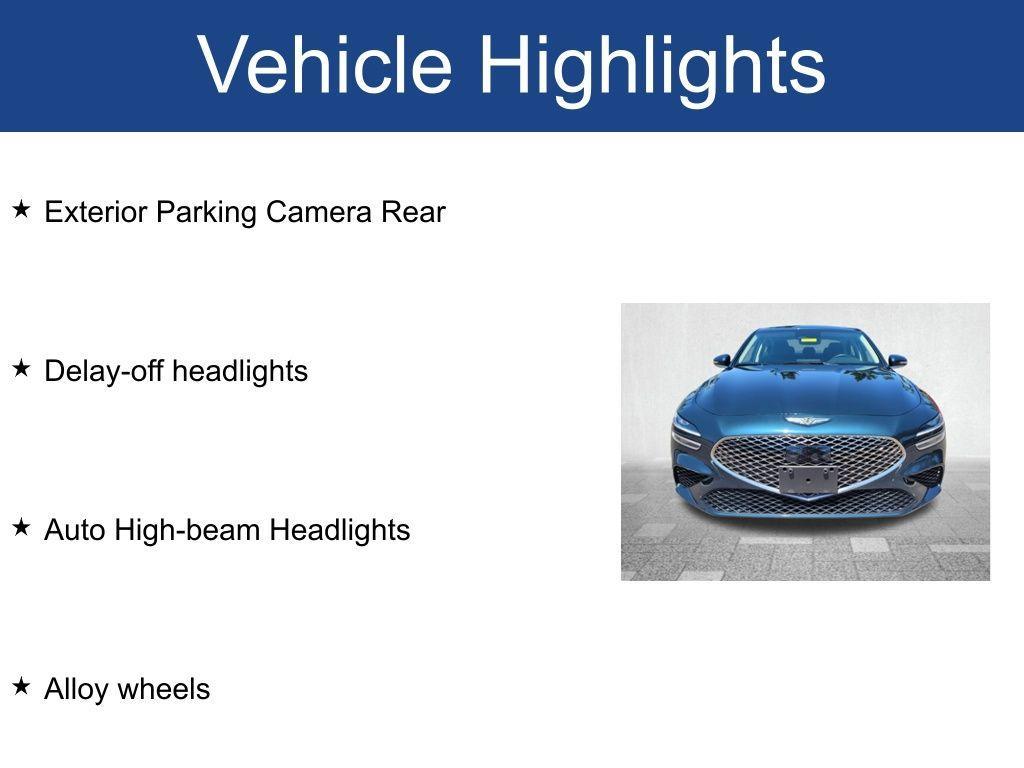 Vehicle Highlights

★ Exterior Parking Camera Rear

★ Delay-off headlights

★ Auto High-beam Headlights

★ Alloy wheels